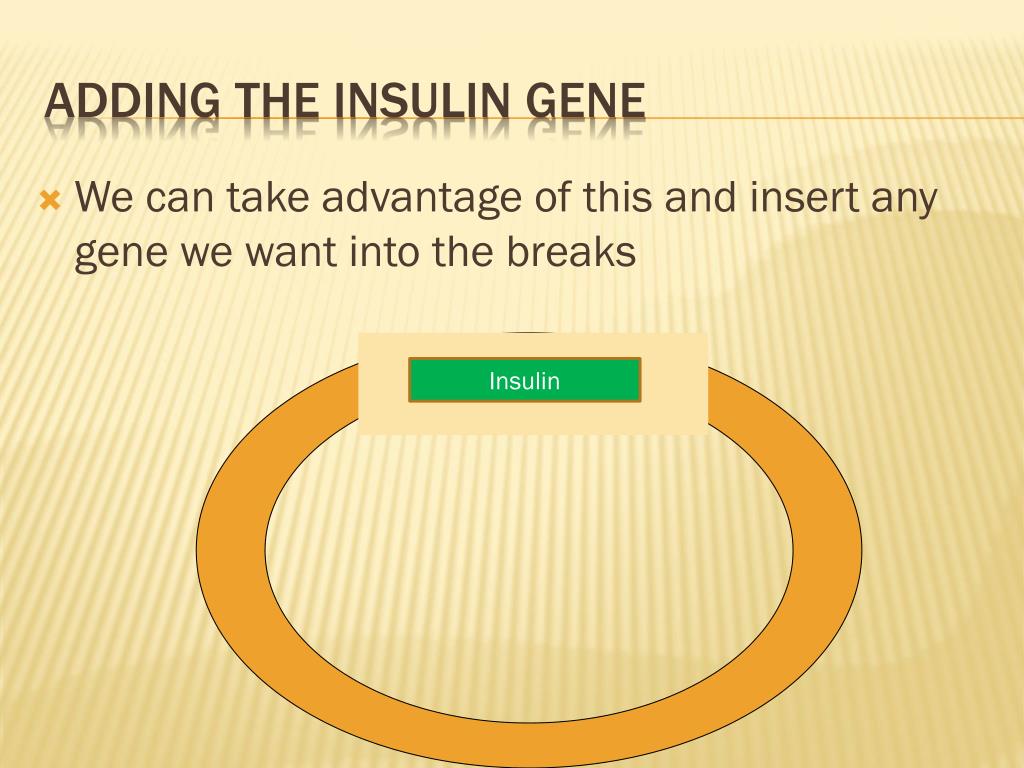 ADDING THE INSULIN GENE

We can take advantage of this and insert any gene we want into the breaks

Insulin